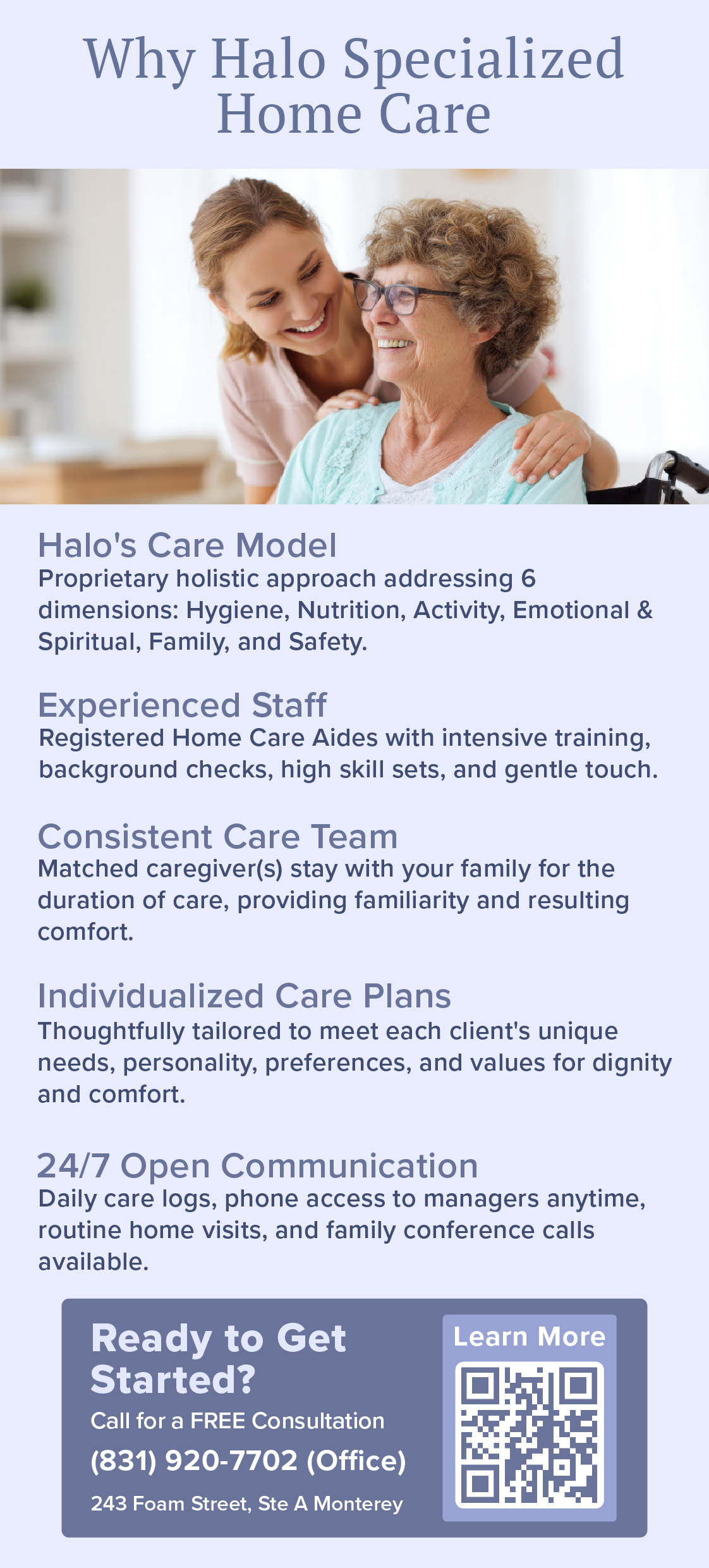 Why Halo Specialized Home Care

Halo's Care Model
Proprietary holistic approach addressing 6 dimensions: Hygiene, Nutrition, Activity, Emotional & Spiritual, Family, and Safety.

Experienced Staff
Registered Home Care Aides with intensive training, background checks, high skill sets, and gentle touch.

Consistent Care Team
Matched caregiver(s) stay with your family for the duration of care, providing familiarity and resulting comfort.

Individualized Care Plans
Thoughtfully tailored to meet each client's unique needs, personality, preferences, and values for dignity and comfort.

24/7 Open Communication
Daily care logs, phone access to managers anytime, routine home visits, and family conference calls available.

Ready to Get Started?
Call for a FREE Consultation
(831) 920-7702 (Office)
243 Foam Street, Ste A Monterey

Learn More